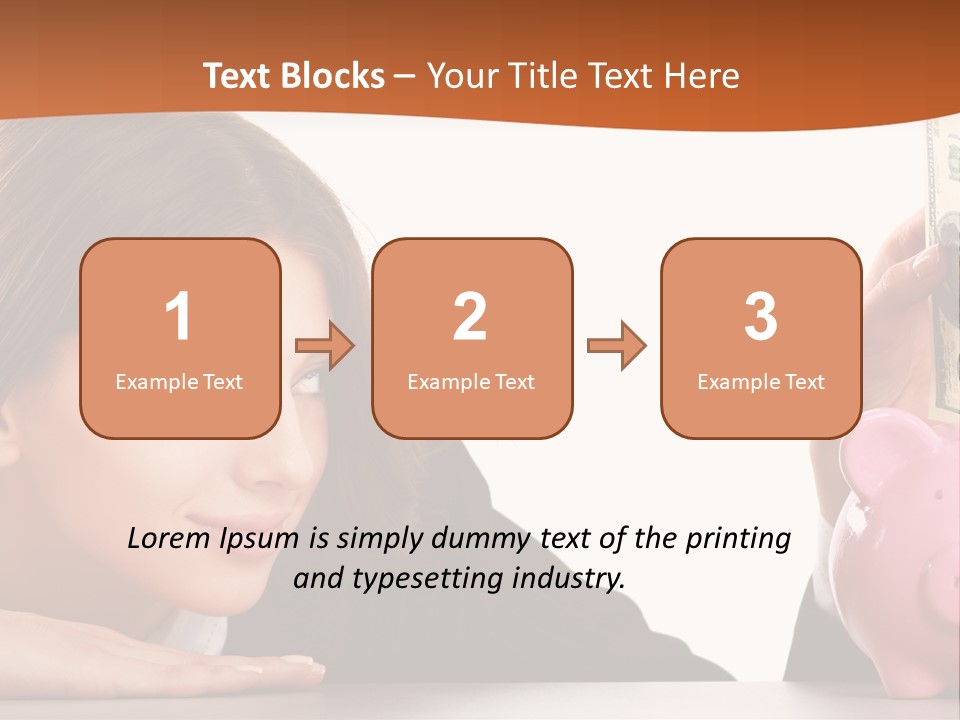 Text Blocks – Your Title Text Here

1
Example Text

2
Example Text

3
Example Text

Lorem Ipsum is simply dummy text of the printing and typesetting industry.